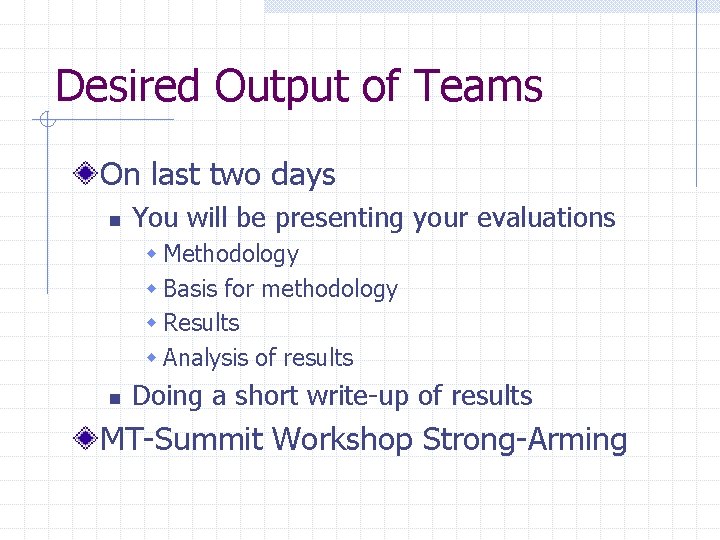 Desired Output of Teams

On last two days

You will be presenting your evaluations

Methodology

Basis for methodology

Results

Analysis of results

Doing a short write-up of results

MT-Summit Workshop Strong-Arming